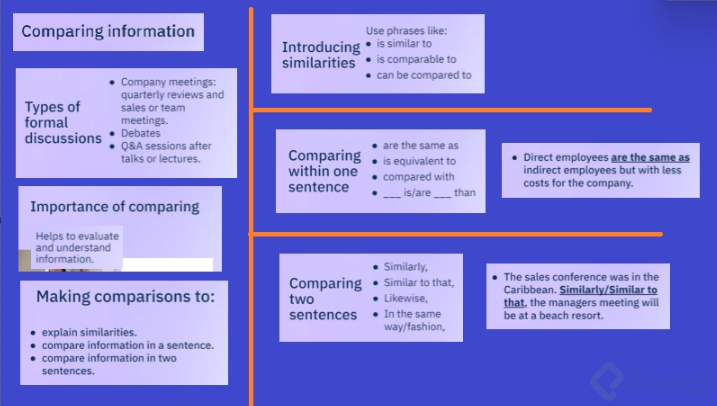 Comparing information

Types of formal discussions

- Company meetings: quarterly reviews and sales or team meetings.
- Debates
- Q&A sessions after talks or lectures.

Importance of comparing

Helps to evaluate and understand information.

Making comparisons to:

- explain similarities.
- compare information in a sentence.
- compare information in two sentences.

Introducing similarities

Use phrases like:
- is similar to
- is comparable to
- can be compared to

Comparing within one sentence

- are the same as
- is equivalent to
- compared with
- ___ is/are ___ than

- Direct employees are the same as indirect employees but with less costs for the company.

Comparing two sentences

- Similarly,
- Similar to that,
- Likewise,
- In the same way/fashion,

- The sales conference was in the Caribbean. Similarly/Similar to that, the managers meeting will be at a beach resort.

Platzi